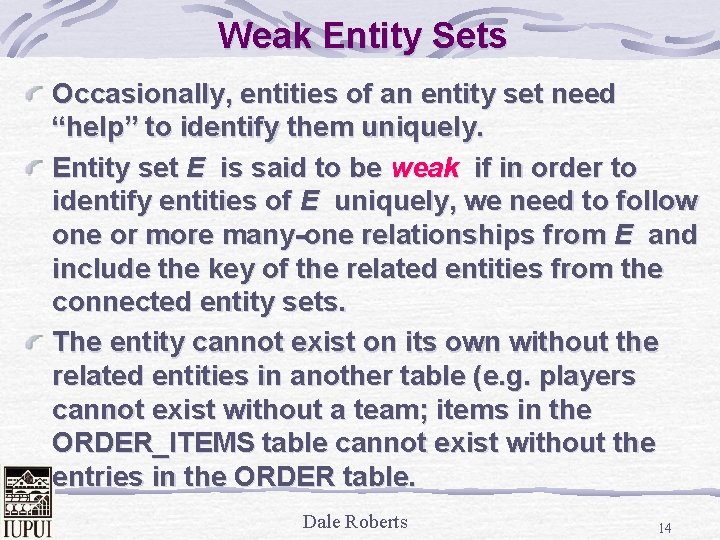 Weak Entity Sets

Occasionally, entities of an entity set need “help” to identify them uniquely.

Entity set E is said to be weak if in order to identify entities of E uniquely, we need to follow one or more many-one relationships from E and include the key of the related entities from the connected entity sets.

The entity cannot exist on its own without the related entities in another table (e.g. players cannot exist without a team; items in the ORDER_ITEMS table cannot exist without the entries in the ORDER table.

IUPUI

Dale Roberts

14